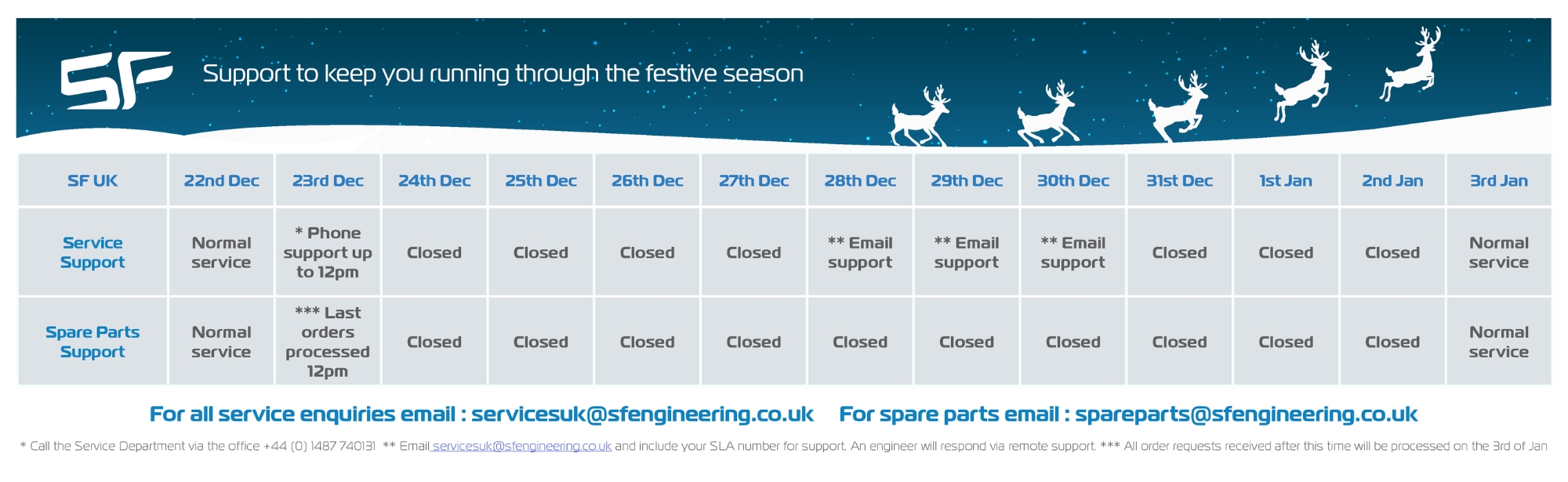 SF

Support to keep you running through the festive season

| SF UK | 22nd Dec | 23rd Dec | 24th Dec | 25th Dec | 26th Dec | 27th Dec | 28th Dec | 29th Dec | 30th Dec | 31st Dec | 1st Jan | 2nd Jan | 3rd Jan |
|---|---|---|---|---|---|---|---|---|---|---|---|---|---|
| Service Support | Normal service | * Phone support up to 12pm | Closed | Closed | Closed | Closed | ** Email support | ** Email support | ** Email support | Closed | Closed | Closed | Normal service |
| Spare Parts Support | Normal service | *** Last orders processed 12pm | Closed | Closed | Closed | Closed | Closed | Closed | Closed | Closed | Closed | Closed | Normal service |

For all service enquiries email : servicesuk@sfengineering.co.uk For spare parts email : spareparts@sfengineering.co.uk

* Call the Service Department via the office +44 (0) 1487 740131 ** Email servicesuk@sfengineering.co.uk and include your SLA number for support. An engineer will respond via remote support. *** All order requests received after this time will be processed on the 3rd of Jan